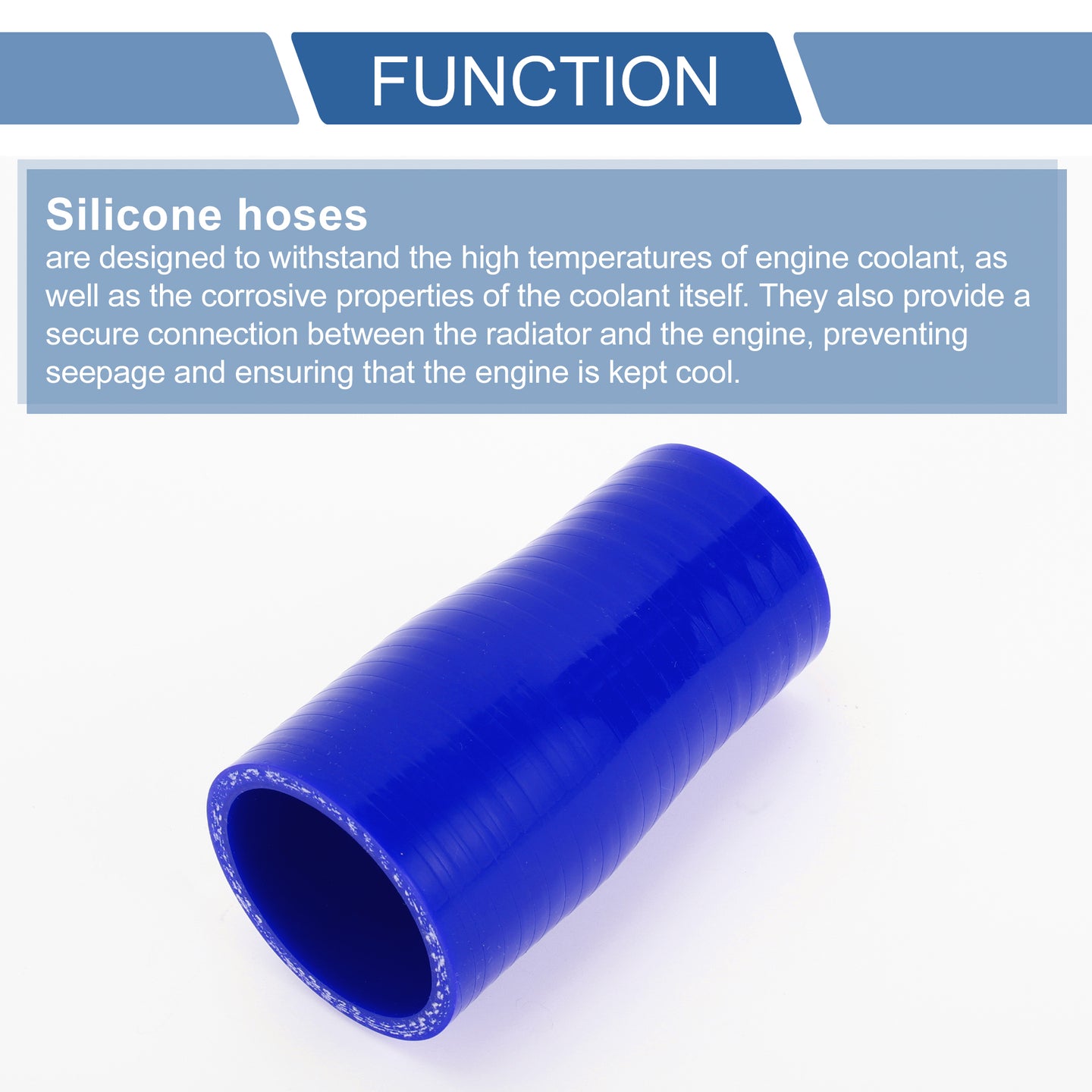 FUNCTION

Silicone hoses

are designed to withstand the high temperatures of engine coolant, as well as the corrosive properties of the coolant itself. They also provide a secure connection between the radiator and the engine, preventing seepage and ensuring that the engine is kept cool.